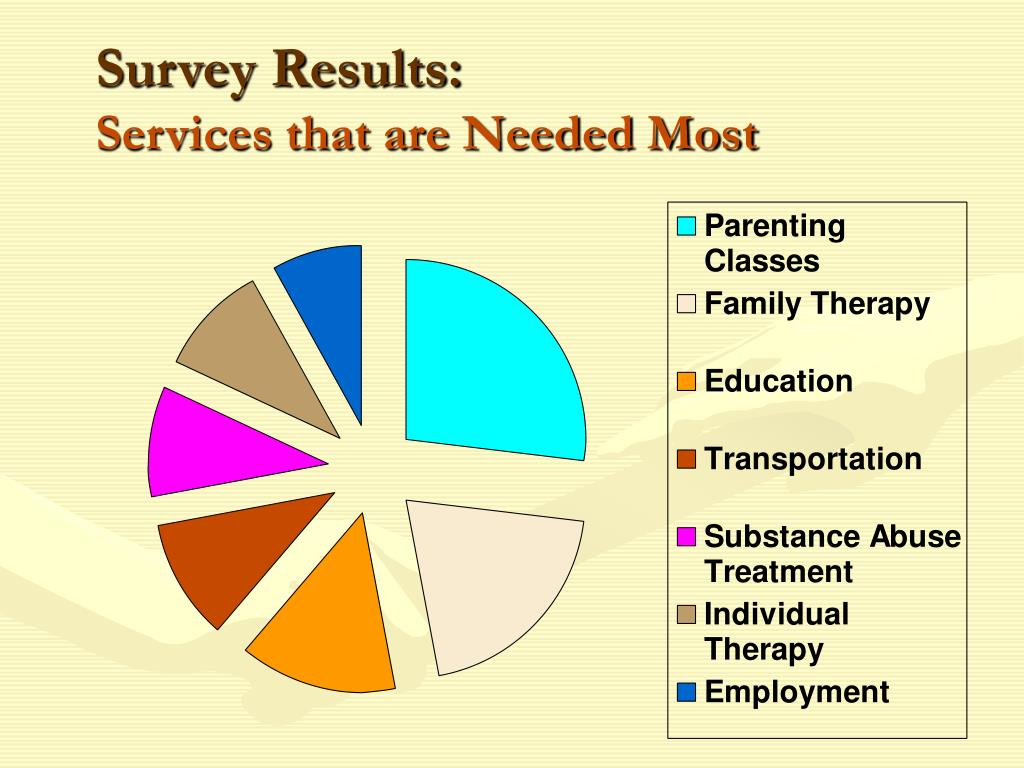 Survey Results:
Services that are Needed Most

Parenting Classes
Family Therapy
Education
Transportation
Substance Abuse Treatment
Individual Therapy
Employment